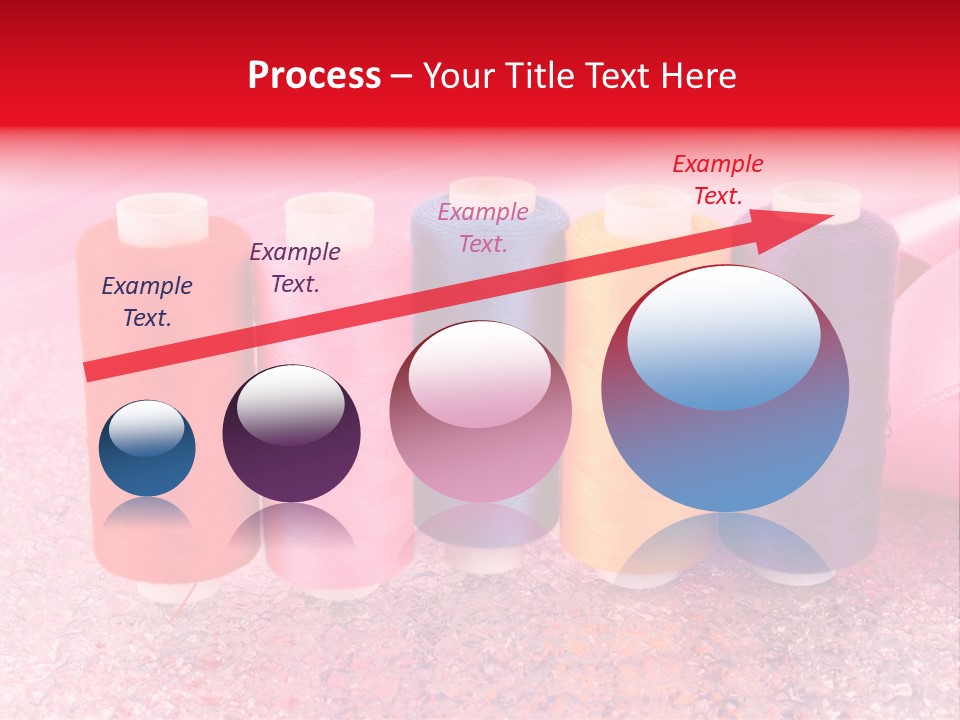 Process – Your Title Text Here

Example Text.

Example Text.

Example Text.

Example Text.